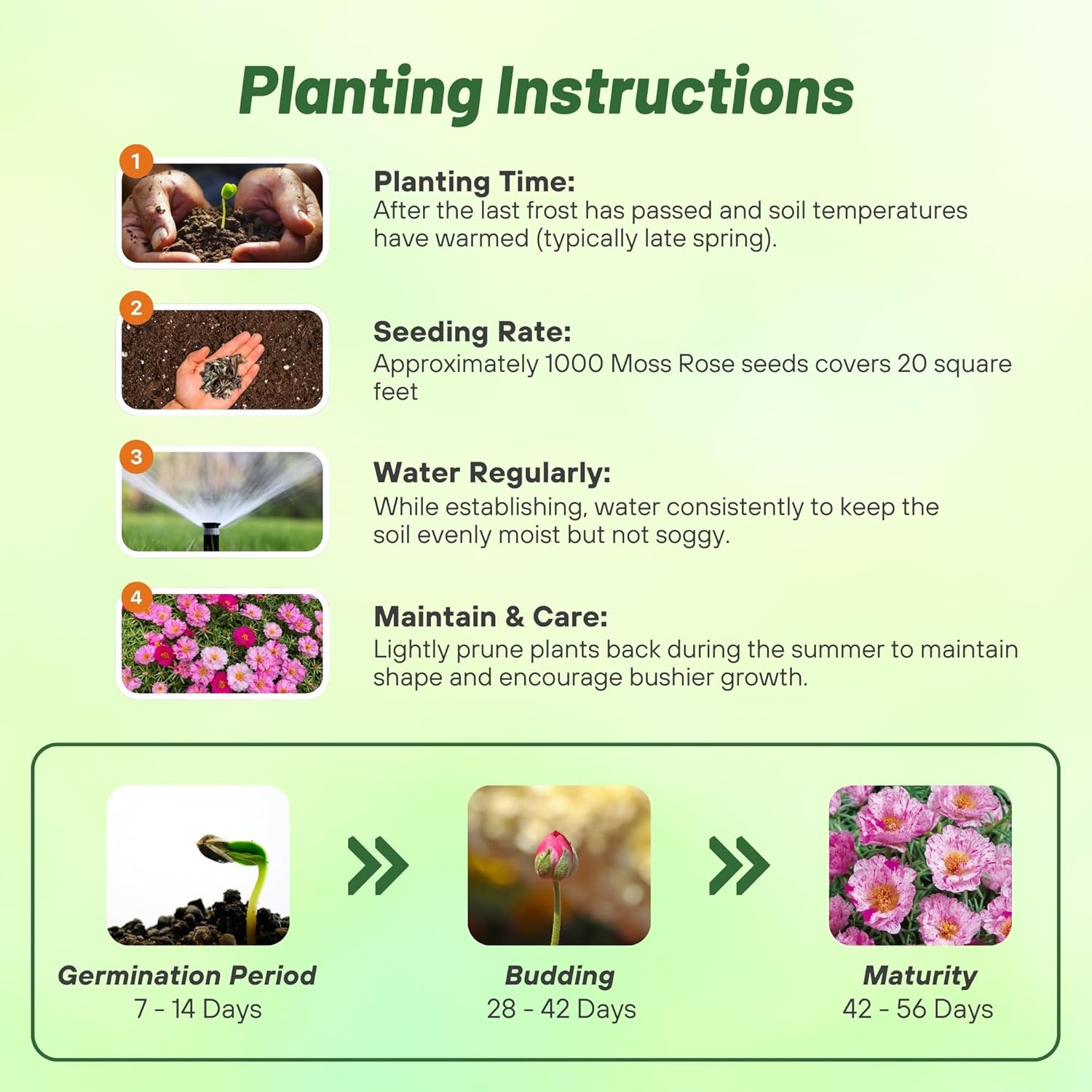 Planting Instructions

1

Planting Time:
After the last frost has passed and soil temperatures have warmed (typically late spring).

2

Seeding Rate:
Approximately 1000 Moss Rose seeds covers 20 square feet

3

Water Regularly:
While establishing, water consistently to keep the soil evenly moist but not soggy.

4

Maintain & Care:
Lightly prune plants back during the summer to maintain shape and encourage bushier growth.

Germination Period
7 - 14 Days

Budding
28 - 42 Days

Maturity
42 - 56 Days